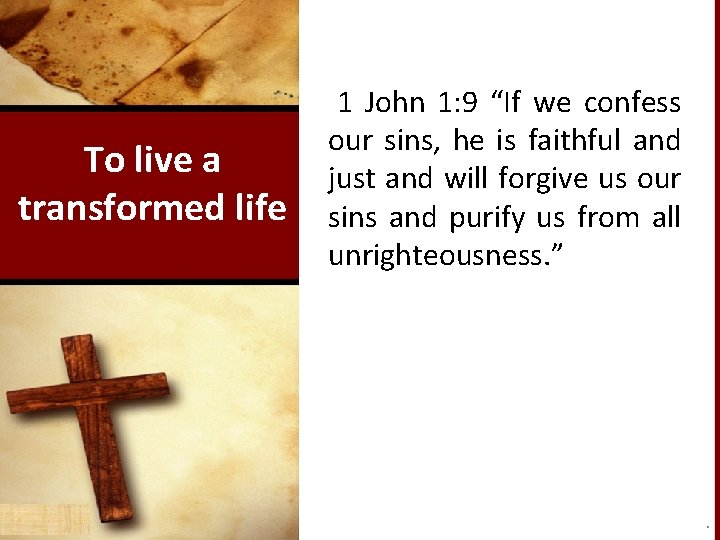 To live a transformed life

1 John 1:9 “If we confess our sins, he is faithful and just and will forgive us our sins and purify us from all unrighteousness.”